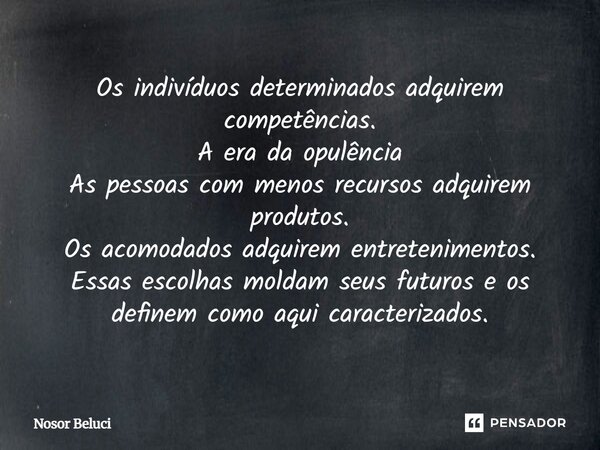 Os indivíduos determinados adquirem competências.
A era da opulência
As pessoas com menos recursos adquirem produtos.
Os acomodados adquirem entretenimentos.
Essas escolhas moldam seus futuros e os definem como aqui caracterizados.

Nosor Beluci

PENSADOR